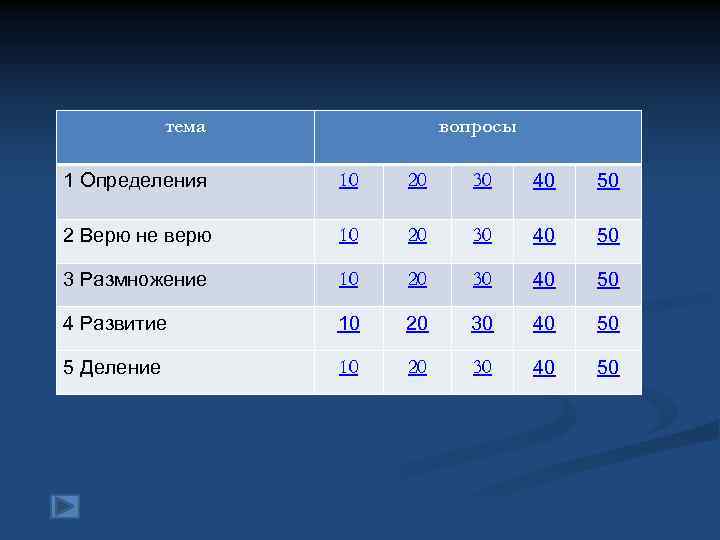 | тема | вопросы | | | | |
|---|---|---|---|---|---|
| 1 Определения | 10 | 20 | 30 | 40 | 50 |
| 2 Верю не верю | 10 | 20 | 30 | 40 | 50 |
| 3 Размножение | 10 | 20 | 30 | 40 | 50 |
| 4 Развитие | 10 | 20 | 30 | 40 | 50 |
| 5 Деление | 10 | 20 | 30 | 40 | 50 |